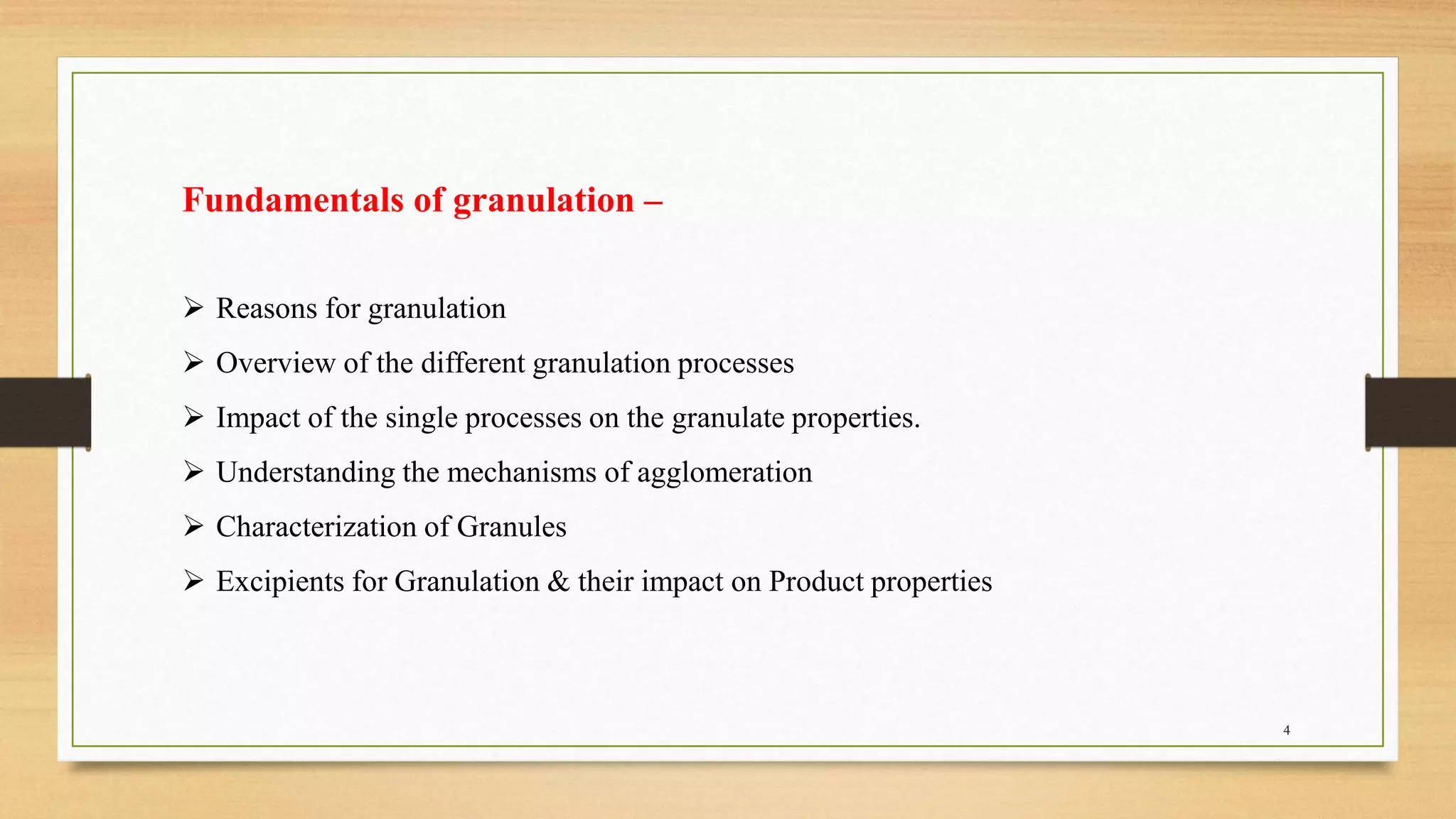 Fundamentals of granulation –

➢ Reasons for granulation

➢ Overview of the different granulation processes

➢ Impact of the single processes on the granulate properties.

➢ Understanding the mechanisms of agglomeration

➢ Characterization of Granules

➢ Excipients for Granulation & their impact on Product properties

4